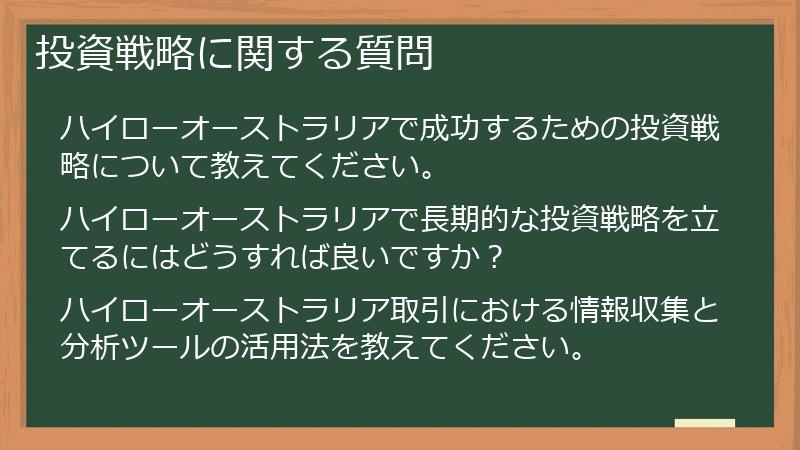 投資戦略に関する質問

ハイローオーストラリアで成功するための投資戦略について教えてください。

ハイローオーストラリアで長期的な投資戦略を立てるにはどうすれば良いですか？

ハイローオーストラリア取引における情報収集と分析ツールの活用法を教えてください。